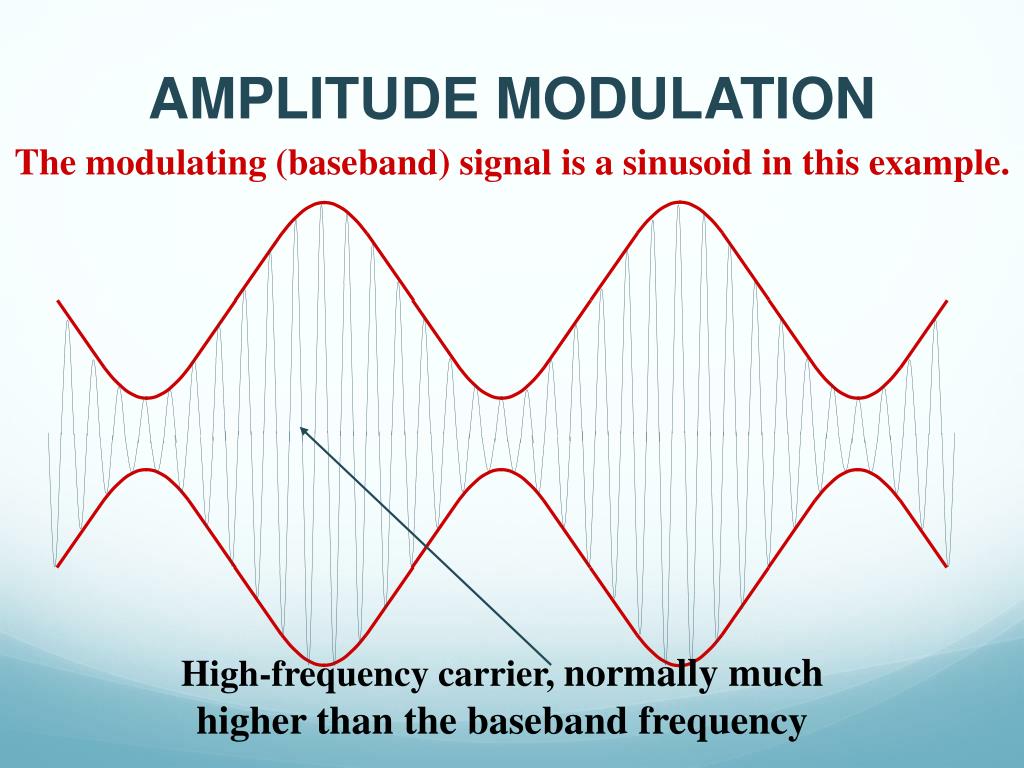 AMPLITUDE MODULATION

The modulating (baseband) signal is a sinusoid in this example.

High-frequency carrier, normally much higher than the baseband frequency